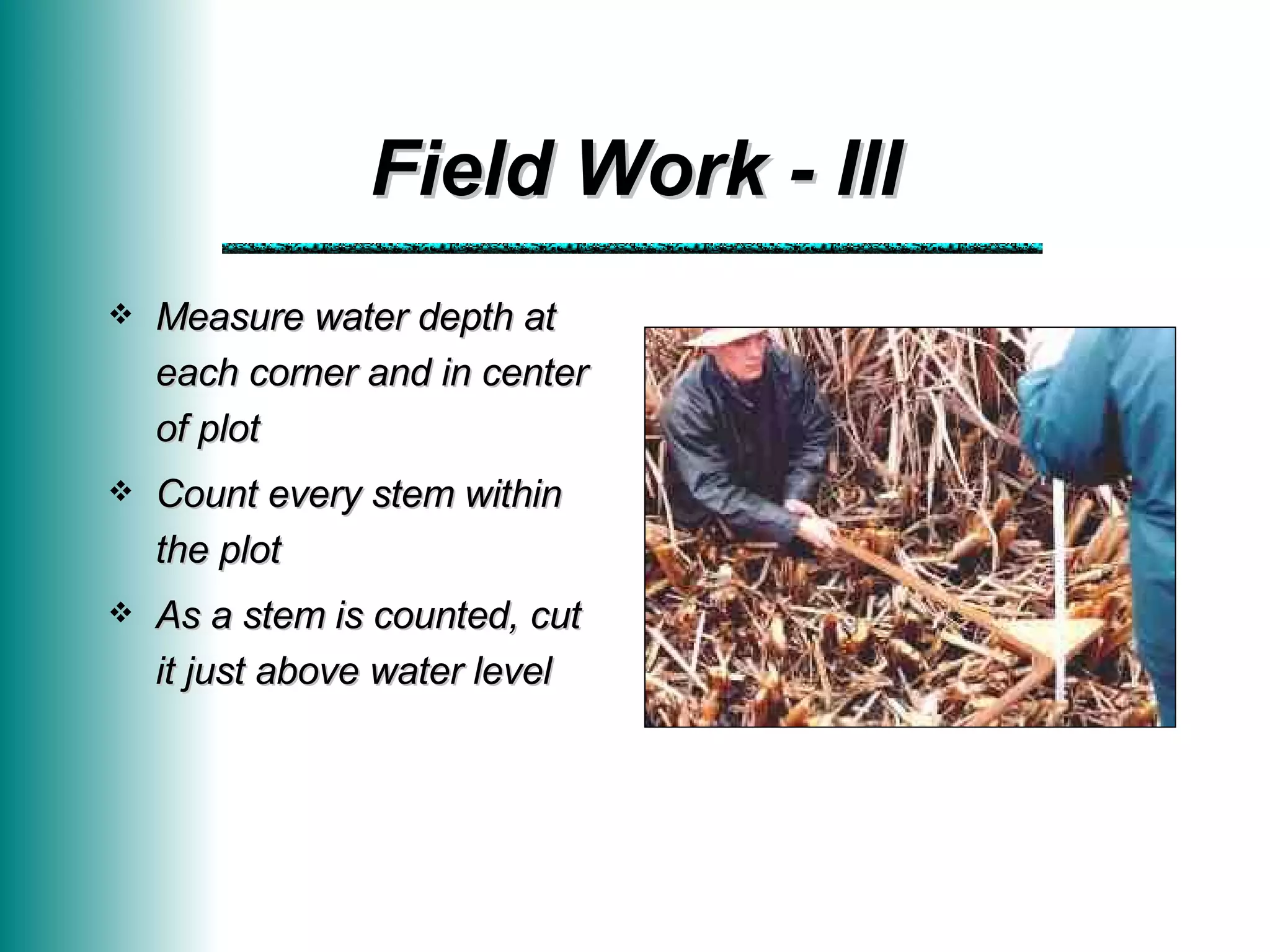 Field Work - III

❖ Measure water depth at each corner and in center of plot

❖ Count every stem within the plot

❖ As a stem is counted, cut it just above water level